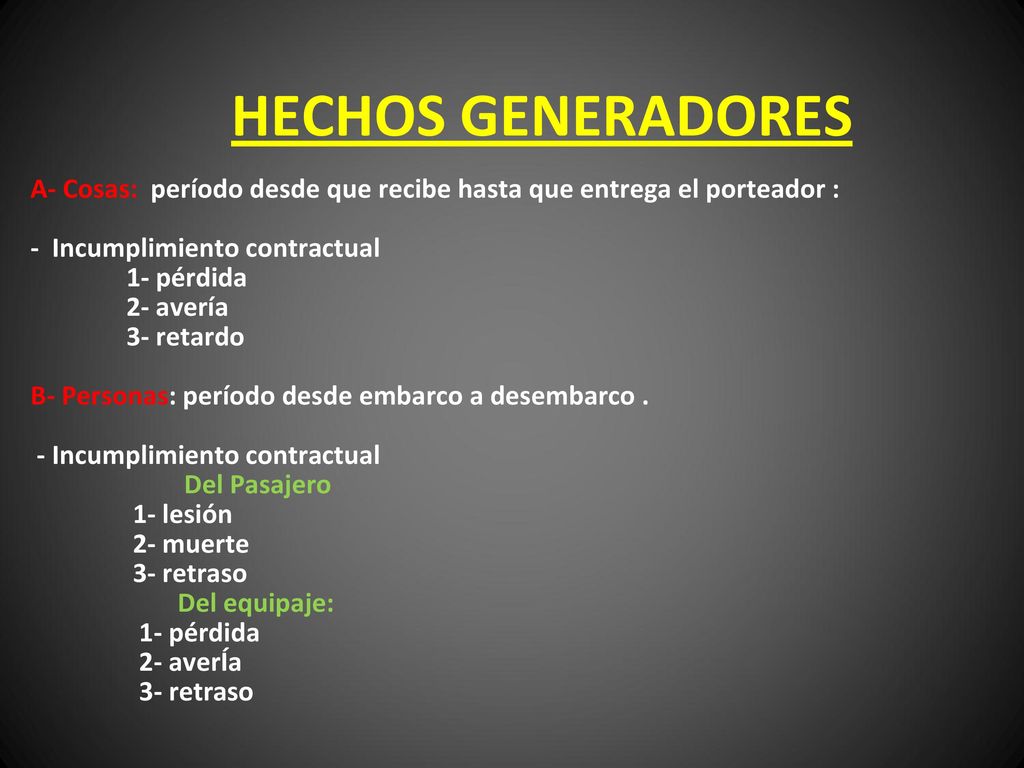 HECHOS GENERADORES

A- Cosas: período desde que recibe hasta que entrega el porteador :

- Incumplimiento contractual
1- pérdida
2- avería
3- retardo

B- Personas: período desde embarco a desembarco .

- Incumplimiento contractual
Del Pasajero
1- lesión
2- muerte
3- retraso
Del equipaje:
1- pérdida
2- averÍa
3- retraso